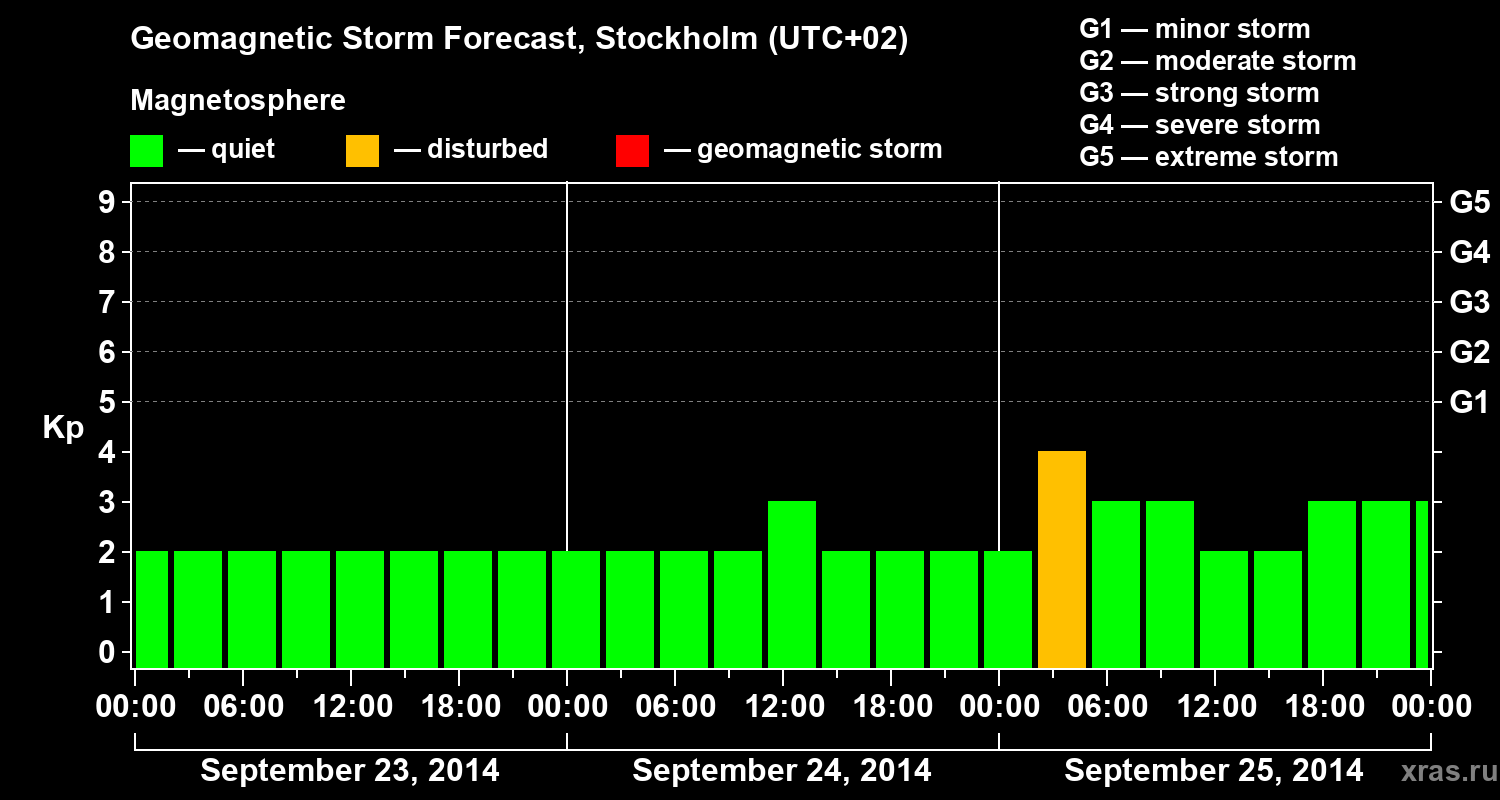 Geomagnetic Storm Forecast, Stockholm (UTC+02)

Magnetosphere

— quiet — disturbed — geomagnetic storm

G1 — minor storm
G2 — moderate storm
G3 — strong storm
G4 — severe storm
G5 — extreme storm

Kp

9
8
7
6
5
4
3
2
1
0

G5
G4
G3
G2
G1

00:00 06:00 12:00 18:00 00:00 06:00 12:00 18:00 00:00 06:00 12:00 18:00 00:00

September 23, 2014
September 24, 2014
September 25, 2014

xras.ru